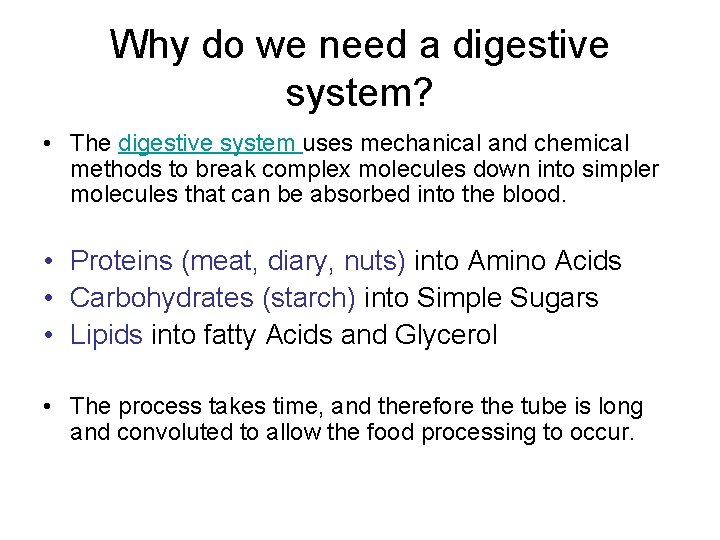 Why do we need a digestive system?

• The digestive system uses mechanical and chemical methods to break complex molecules down into simpler molecules that can be absorbed into the blood.

• Proteins (meat, diary, nuts) into Amino Acids
• Carbohydrates (starch) into Simple Sugars
• Lipids into fatty Acids and Glycerol

• The process takes time, and therefore the tube is long and convoluted to allow the food processing to occur.